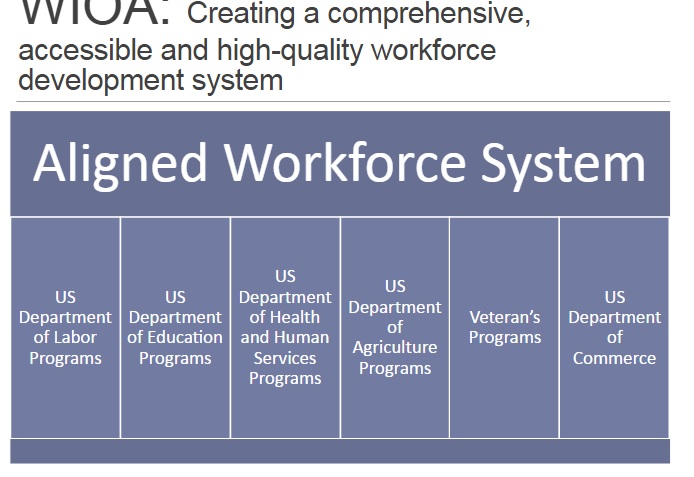 WIOA: Creating a comprehensive, accessible and high-quality workforce development system

Aligned Workforce System

US Department of Labor Programs

US Department of Education Programs

US Department of Health and Human Services Programs

US Department of Agriculture Programs

Veteran's Programs

US Department of Commerce